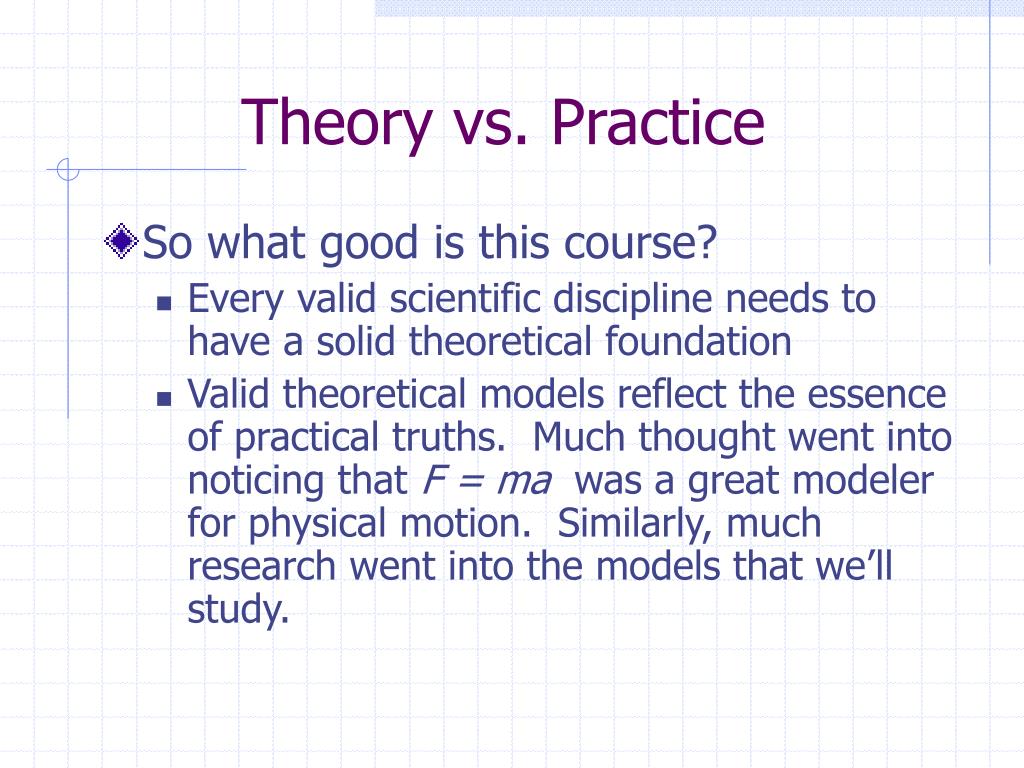 Theory vs. Practice

So what good is this course?

Every valid scientific discipline needs to have a solid theoretical foundation

Valid theoretical models reflect the essence of practical truths. Much thought went into noticing that $F = ma$ was a great modeler for physical motion. Similarly, much research went into the models that we'll study.